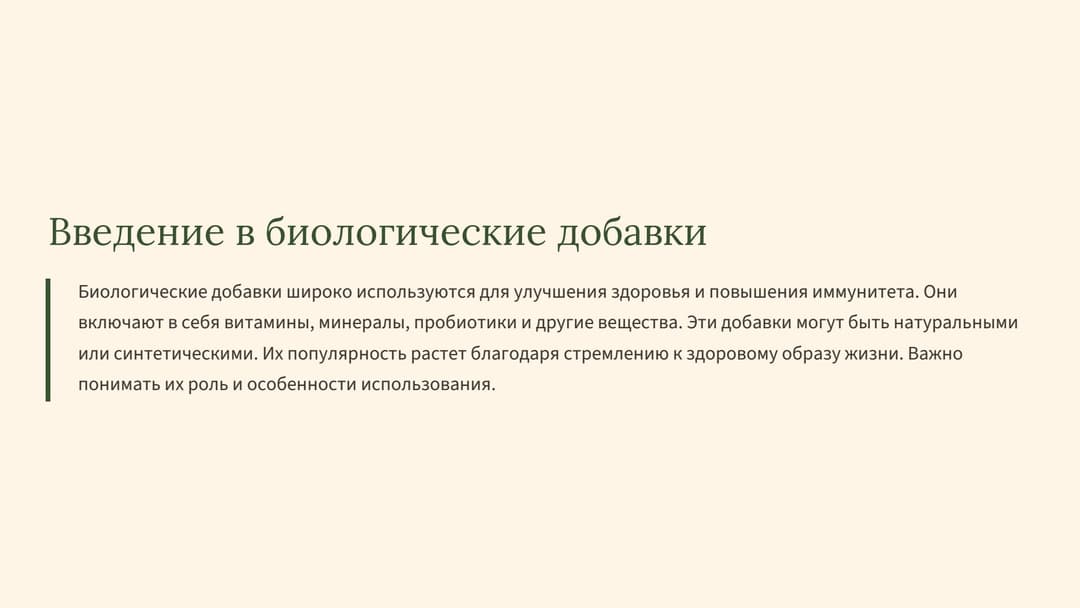 Введение в биологические добавки

Биологические добавки широко используются для улучшения здоровья и повышения иммунитета. Они включают в себя витамины, минералы, пробиотики и другие вещества. Эти добавки могут быть натуральными или синтетическими. Их популярность растет благодаря стремлению к здоровому образу жизни. Важно понимать их роль и особенности использования.